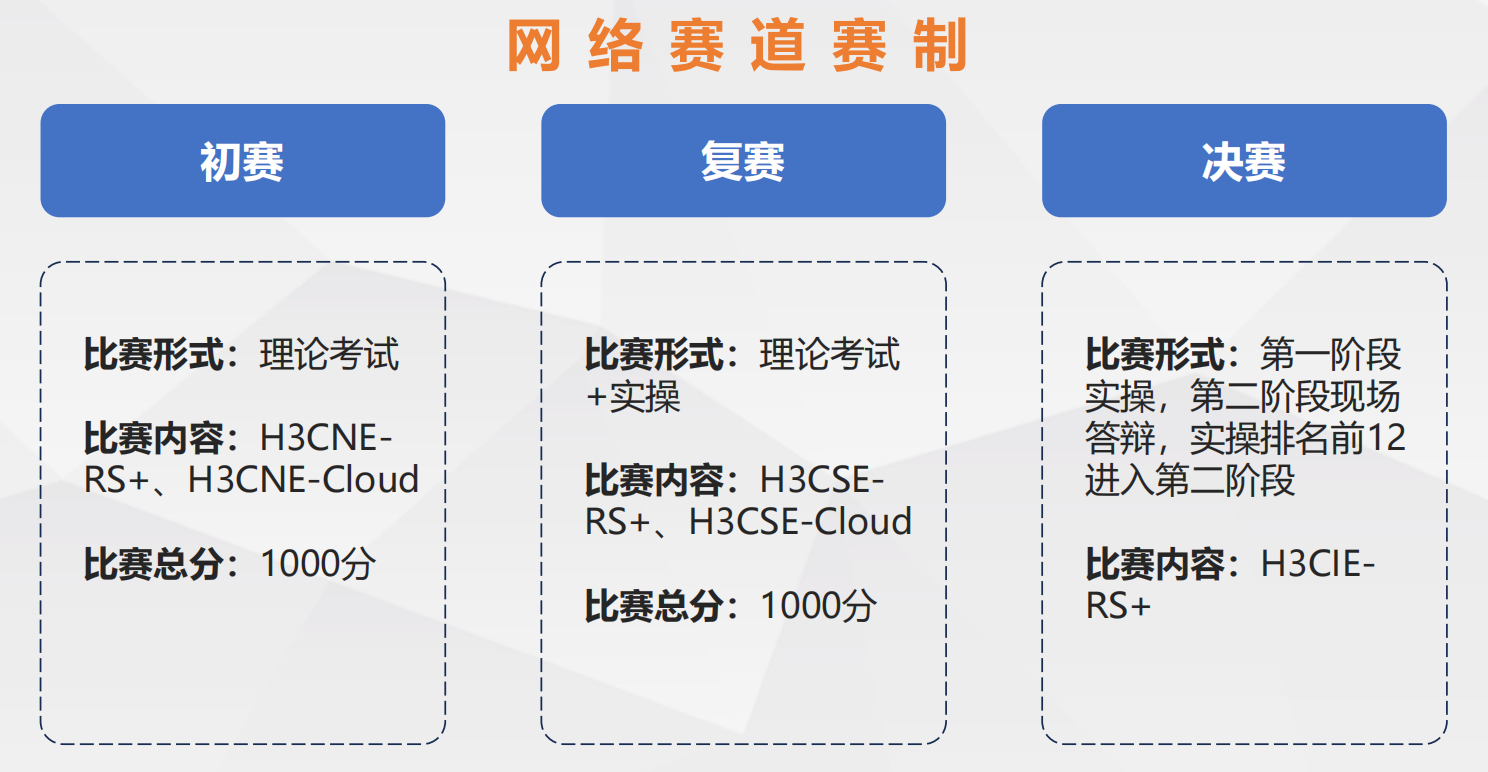 网络赛道赛制

初赛

比赛形式：理论考试

比赛内容：H3CNE-RS+、H3CNE-Cloud

比赛总分：1000分

复赛

比赛形式：理论考试+实操

比赛内容：H3CSE-RS+、H3CSE-Cloud

比赛总分：1000分

决赛

比赛形式：第一阶段实操，第二阶段现场答辩，实操排名前12进入第二阶段

比赛内容：H3CIE-RS+